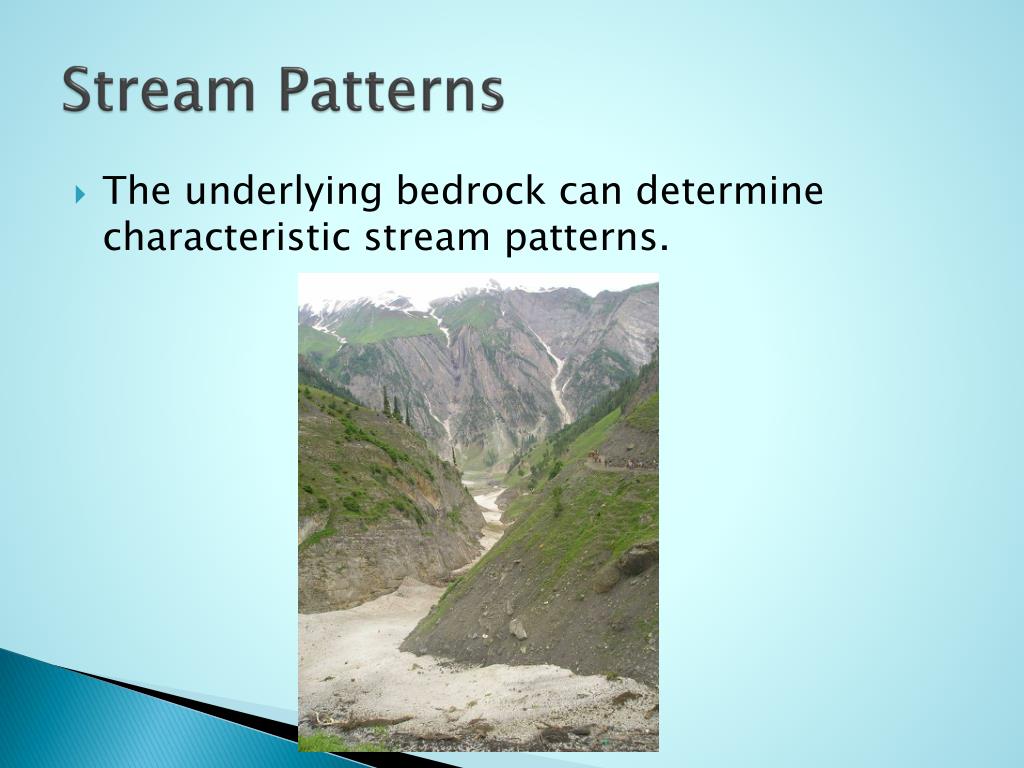 Stream Patterns

The underlying bedrock can determine characteristic stream patterns.